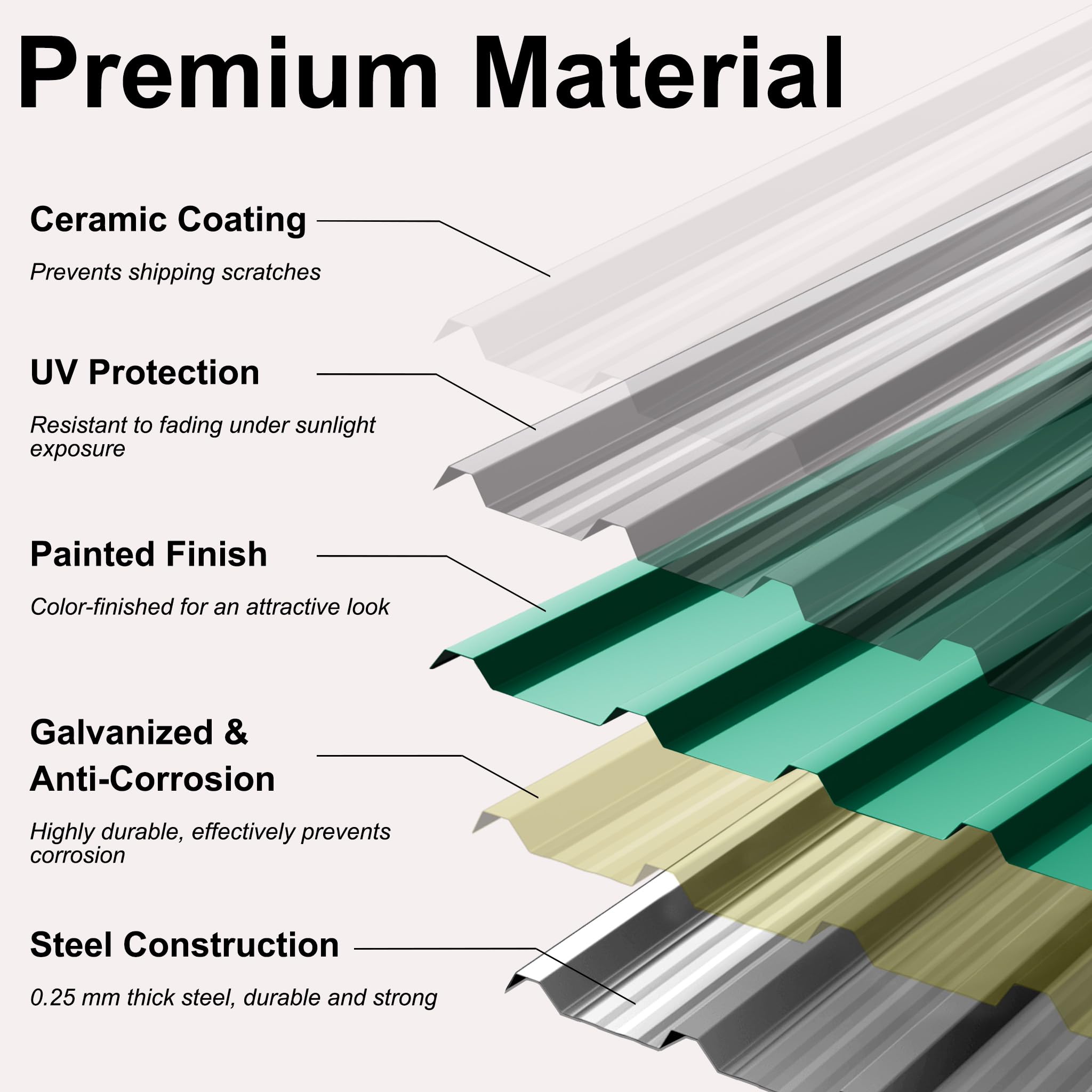 Premium Material

Ceramic Coating

Prevents shipping scratches

UV Protection

Resistant to fading under sunlight exposure

Painted Finish

Color-finished for an attractive look

Galvanized & Anti-Corrosion

Highly durable, effectively prevents corrosion

Steel Construction

0.25 mm thick steel, durable and strong